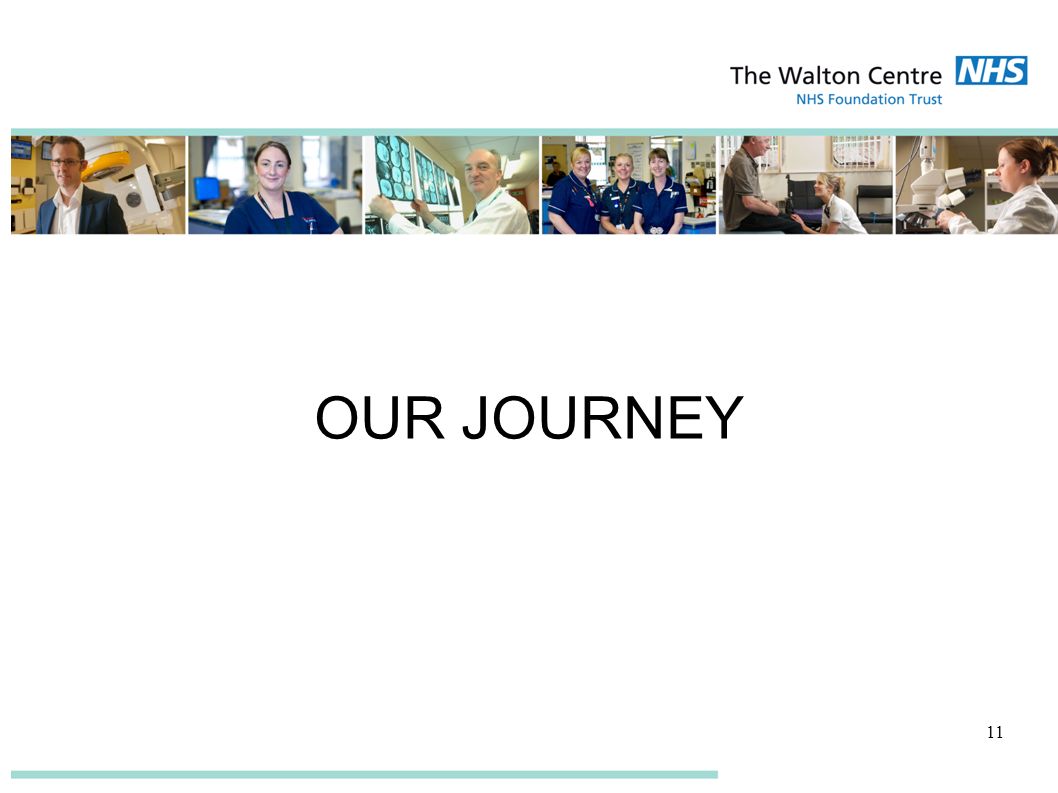 The Walton Centre NHS
NHS Foundation Trust

OUR JOURNEY

11